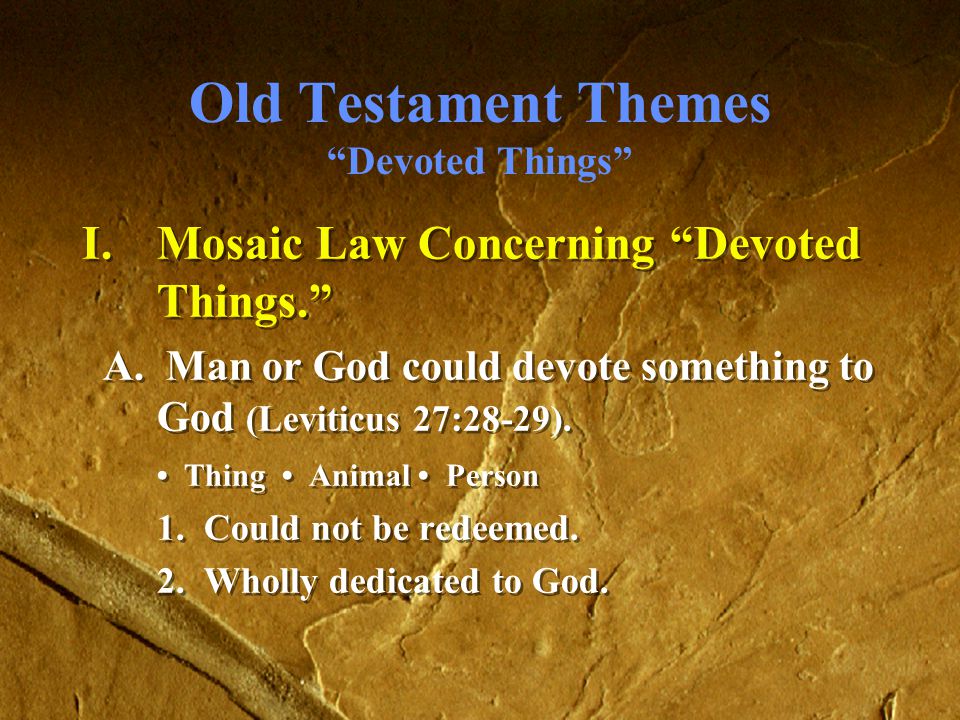 Old Testament Themes
“Devoted Things”

I. Mosaic Law Concerning “Devoted Things.”

A. Man or God could devote something to God (Leviticus 27:28-29).

• Thing • Animal • Person

1. Could not be redeemed.

2. Wholly dedicated to God.